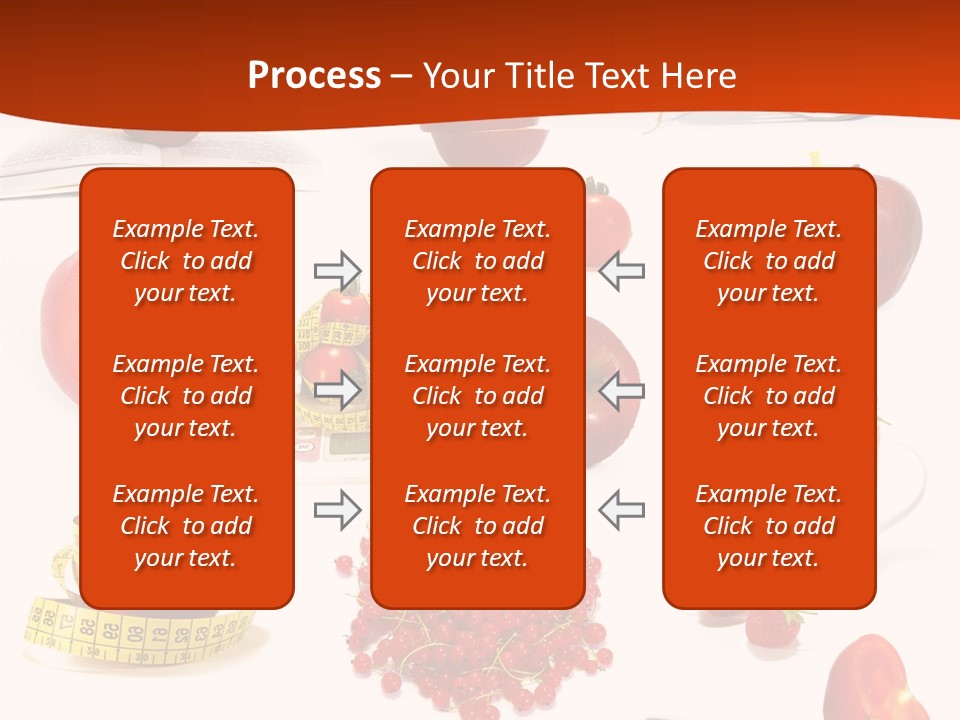 Process – Your Title Text Here

Example Text. Click to add your text.

Example Text. Click to add your text.

Example Text. Click to add your text.

Example Text. Click to add your text.

Example Text. Click to add your text.

Example Text. Click to add your text.

Example Text. Click to add your text.

Example Text. Click to add your text.

Example Text. Click to add your text.